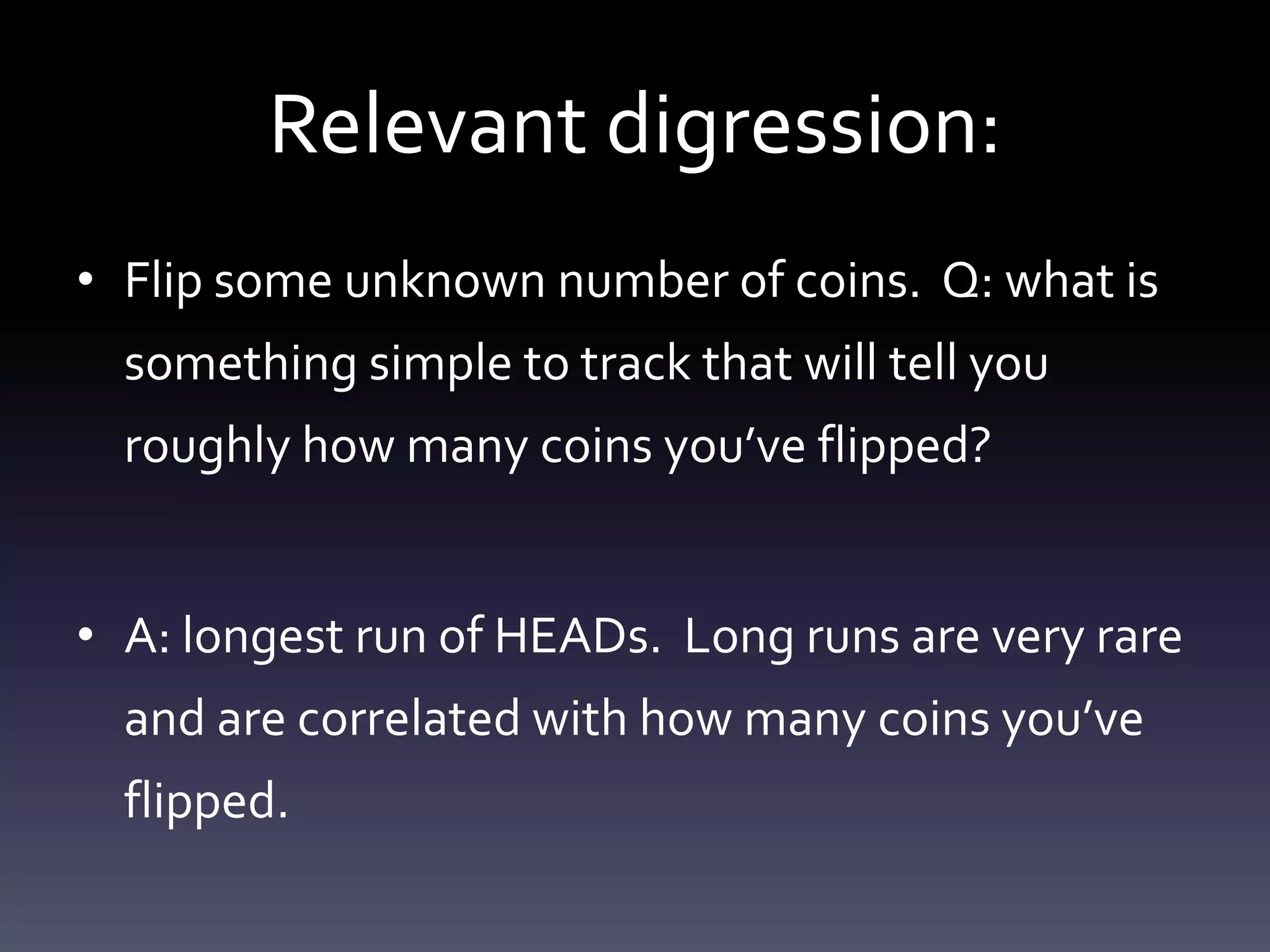 Relevant digression:

• Flip some unknown number of coins.  Q: what is something simple to track that will tell you roughly how many coins you've flipped?

• A: longest run of HEADs.  Long runs are very rare and are correlated with how many coins you've flipped.